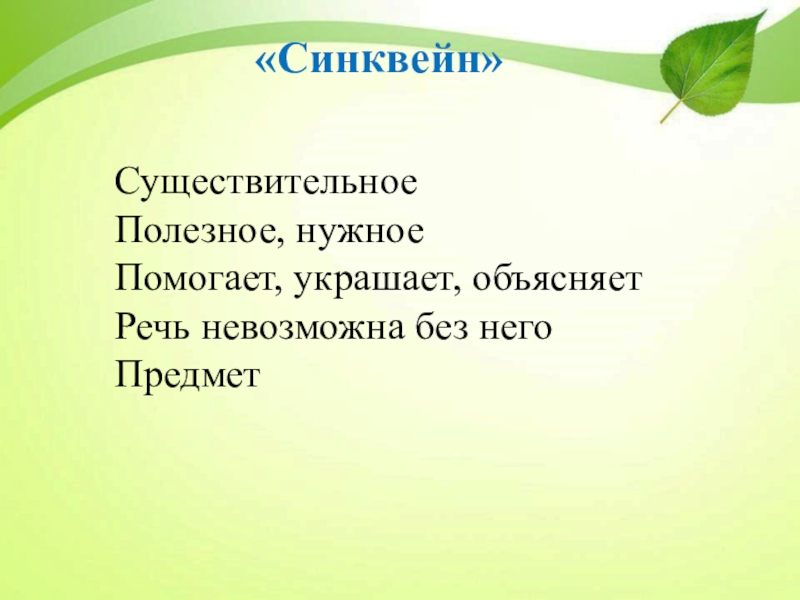 «Синквейн»

Существительное
Полезное, нужное
Помогает, украшает, объясняет
Речь невозможна без него
Предмет